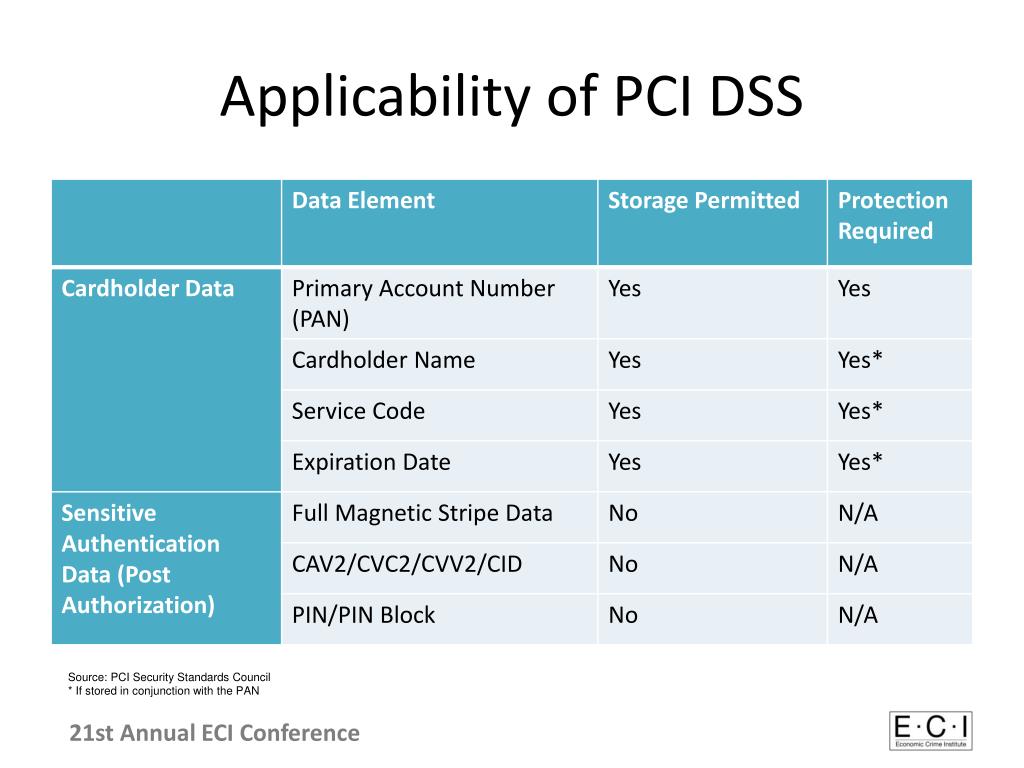 Applicability of PCI DSS

| | Data Element | Storage Permitted | Protection Required |
|---|---|---|---|
| Cardholder Data | Primary Account Number (PAN) | Yes | Yes |
| | Cardholder Name | Yes | Yes* |
| | Service Code | Yes | Yes* |
| | Expiration Date | Yes | Yes* |
| Sensitive Authentication Data (Post Authorization) | Full Magnetic Stripe Data | No | N/A |
| | CAV2/CVC2/CVV2/CID | No | N/A |
| | PIN/PIN Block | No | N/A |

Source: PCI Security Standards Council
* If stored in conjunction with the PAN

21st Annual ECI Conference

E·C·I
Economic Crime Institute